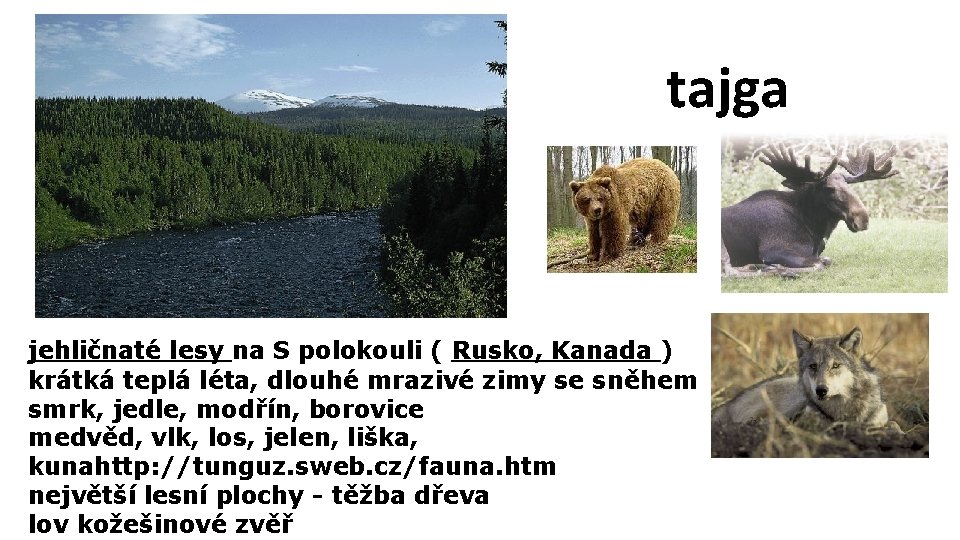 tajga

jehličnaté lesy na S polokouli ( Rusko, Kanada )
krátká teplá léta, dlouhé mrazivé zimy se sněhem
smrk, jedle, modřín, borovice
medvěd, vlk, los, jelen, liška,
kunahttp://tunguz.sweb.cz/fauna.htm
největší lesní plochy - těžba dřeva
lov kožešinové zvěř